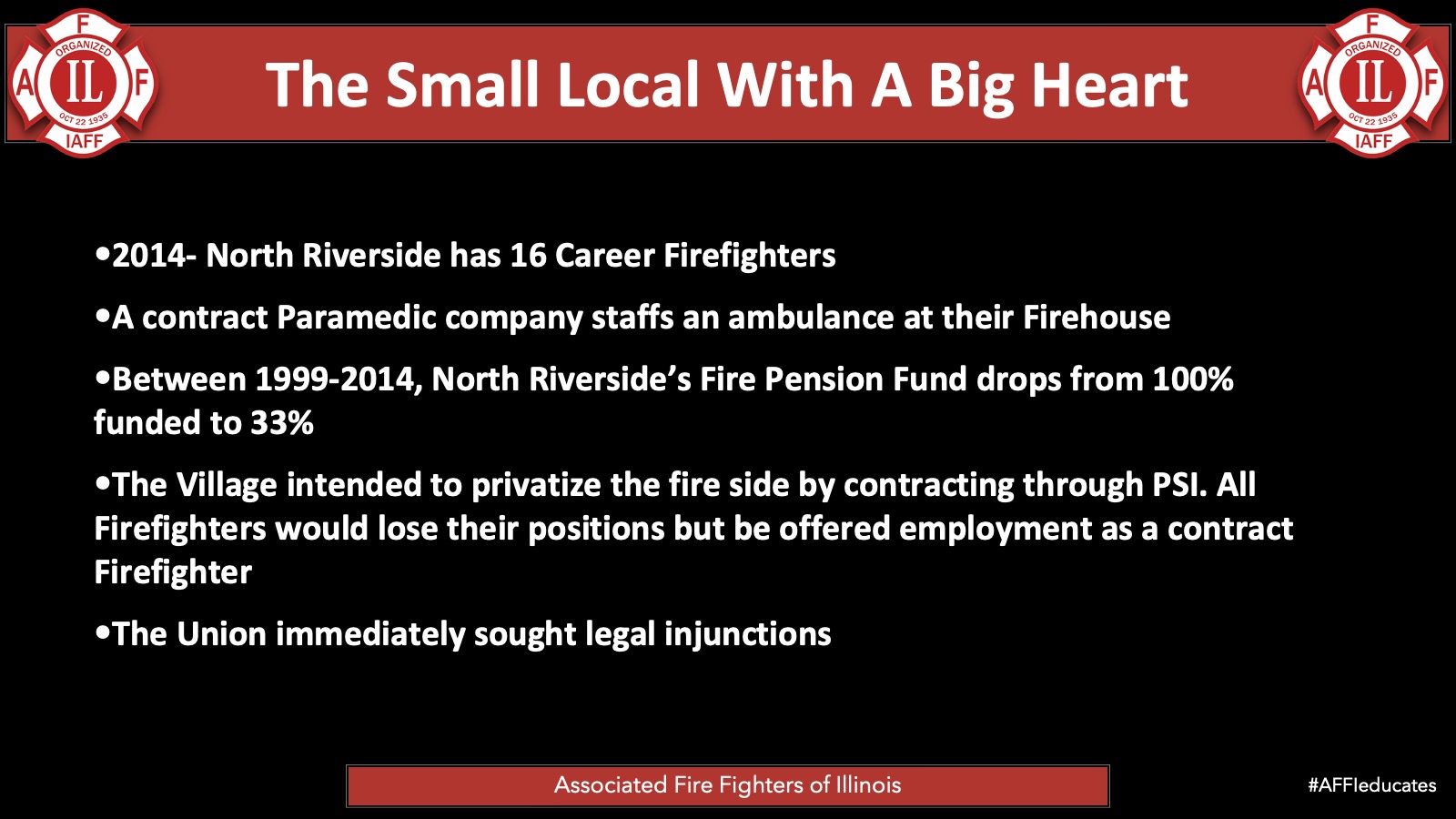 F
ORGANIZED
A IL F
OCT 22 1935
IAFF

The Small Local With A Big Heart

F
ORGANIZED
A IL F
OCT 22 1935
IAFF

•2014- North Riverside has 16 Career Firefighters

•A contract Paramedic company staffs an ambulance at their Firehouse

•Between 1999-2014, North Riverside's Fire Pension Fund drops from 100% funded to 33%

•The Village intended to privatize the fire side by contracting through PSI. All Firefighters would lose their positions but be offered employment as a contract Firefighter

•The Union immediately sought legal injunctions

Associated Fire Fighters of Illinois

#AFFIeducates